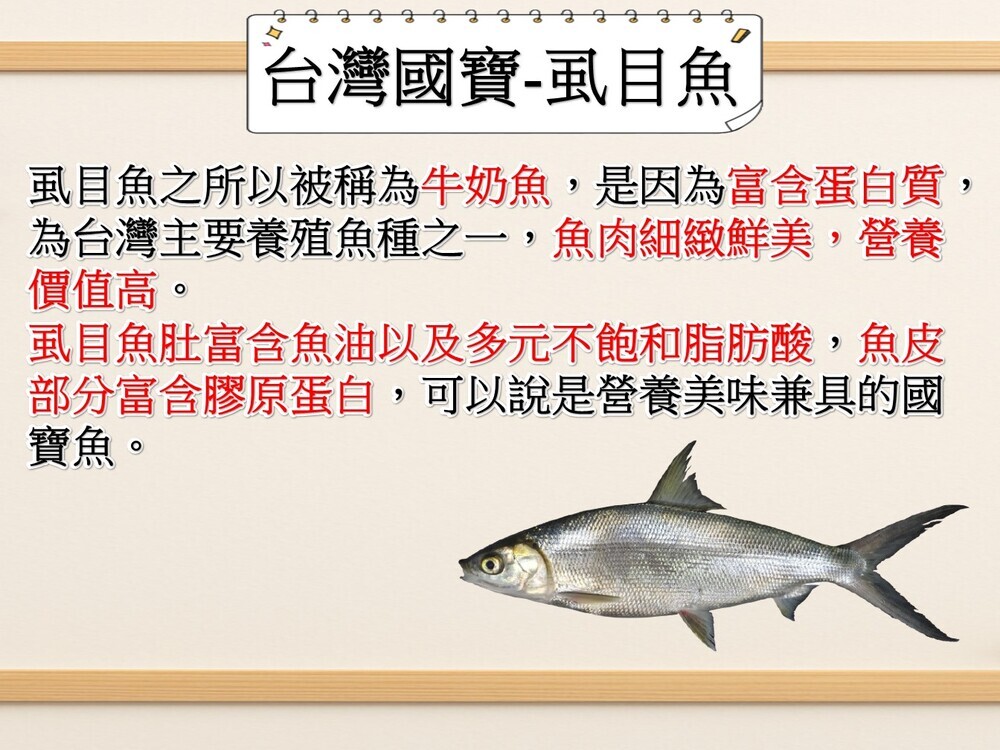 台灣國寶-虱目魚

虱目魚之所以被稱為牛奶魚，是因為富含蛋白質，為台灣主要養殖魚種之一，魚肉細緻鮮美，營養價值高。
虱目魚肚富含魚油以及多元不飽和脂肪酸，魚皮部分富含膠原蛋白，可以說是營養美味兼具的國寶魚。